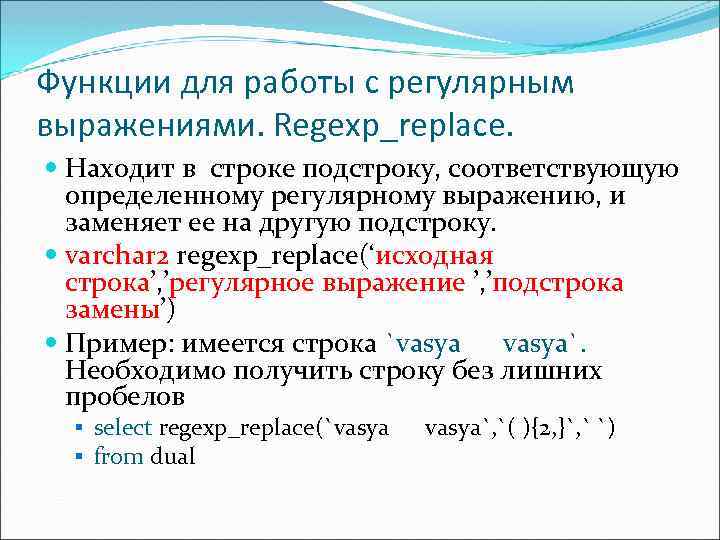 Функции для работы с регулярным выражениями. Regexp_replace.

Находит в строке подстроку, соответствующую определенному регулярному выражению, и заменяет ее на другую подстроку.

varchar2 regexp_replace(‘исходная строка’,’регулярное выражение ’,’подстрока замены’)

Пример: имеется строка `vasya vasya`. Необходимо получить строку без лишних пробелов

select regexp_replace(`vasya vasya`,`( ){2,}`,` `)

from dual